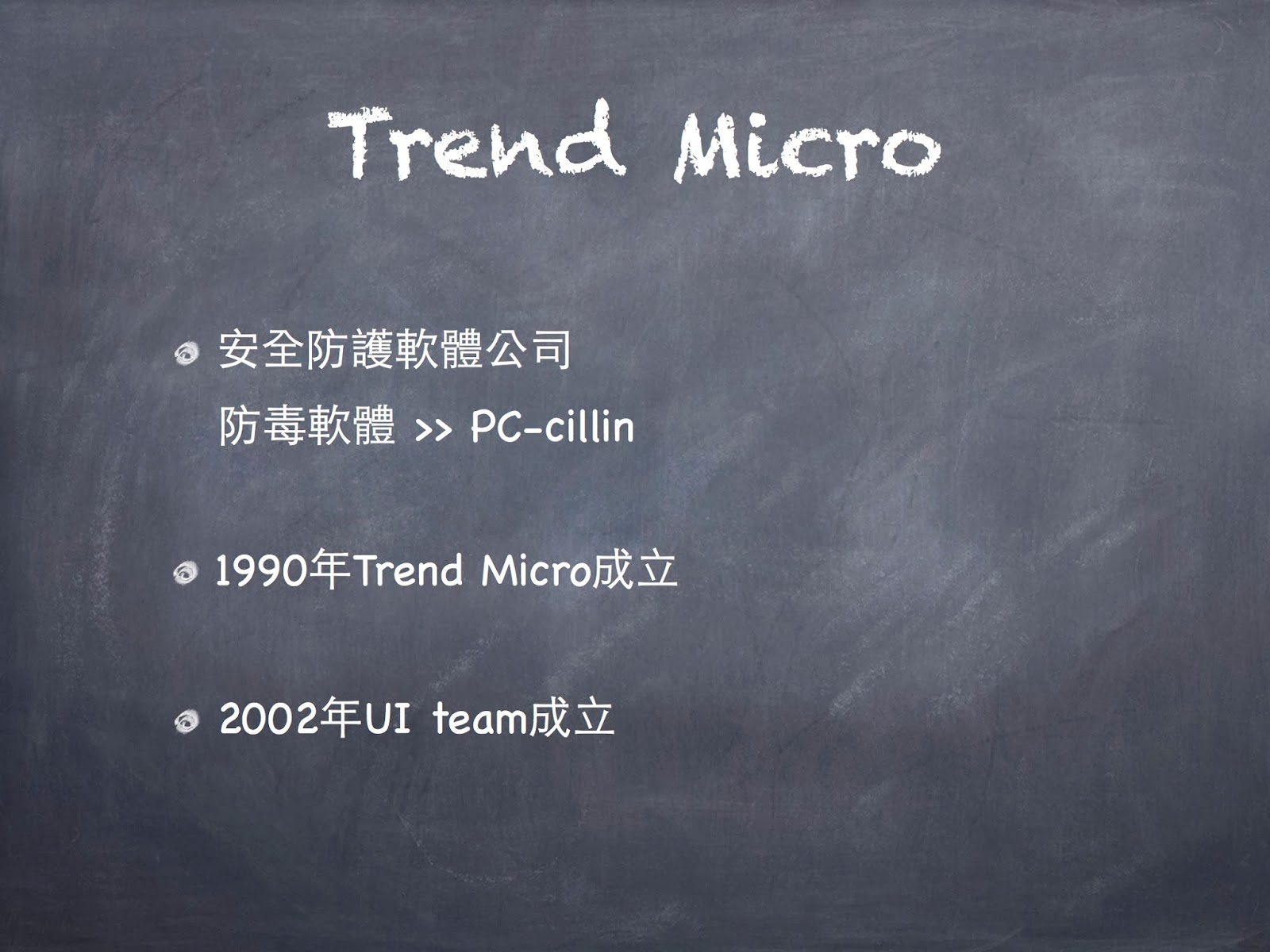 Trend Micro

安全防護軟體公司
防毒軟體 >> PC-cillin

1990年Trend Micro成立

2002年UI team成立